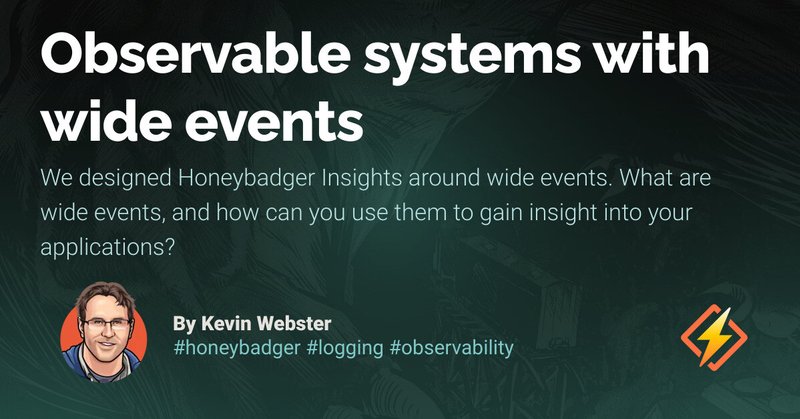 Observable systems with wide events

We designed Honeybadger Insights around wide events. What are wide events, and how can you use them to gain insight into your applications?

By Kevin Webster
#honeybadger #logging #observability